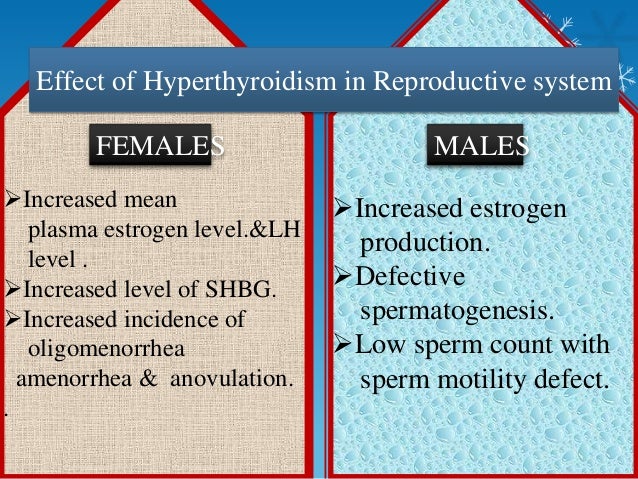 Effect of Hyperthyroidism in Reproductive system

FEMALES

➢Increased mean plasma estrogen level.&LH level .
➢Increased level of SHBG.
➢Increased incidence of oligomenorrhea amenorrhea & anovulation.
.

MALES

➢Increased estrogen production.
➢Defective spermatogenesis.
➢Low sperm count with sperm motility defect.